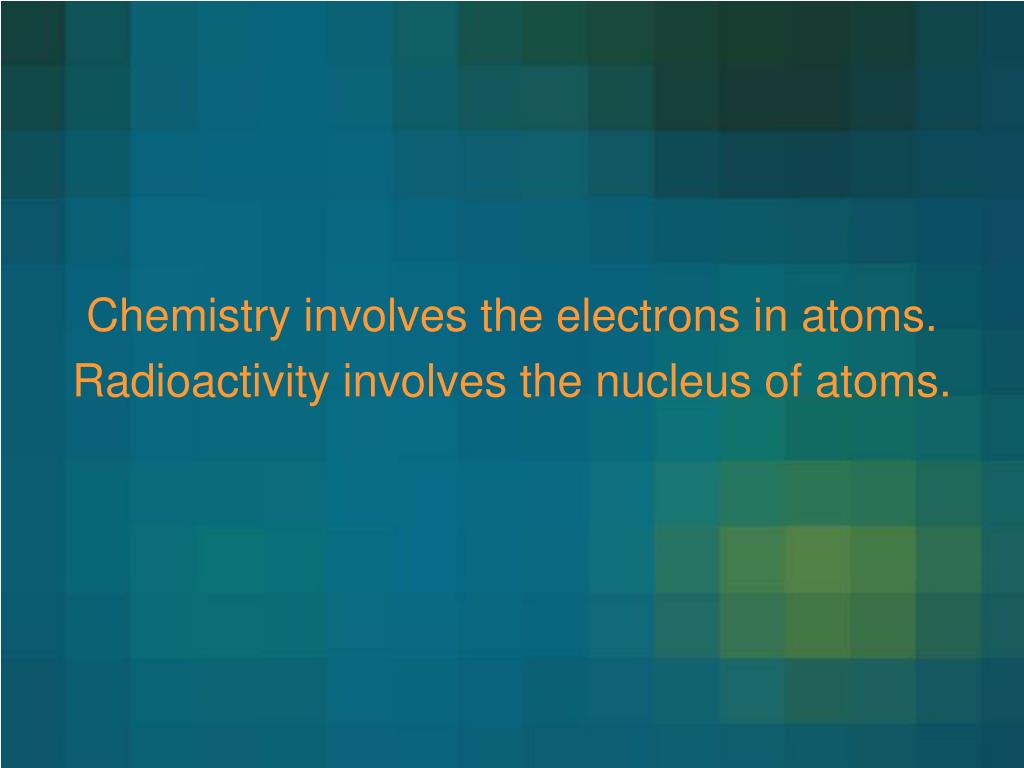 Chemistry involves the electrons in atoms.
Radioactivity involves the nucleus of atoms.